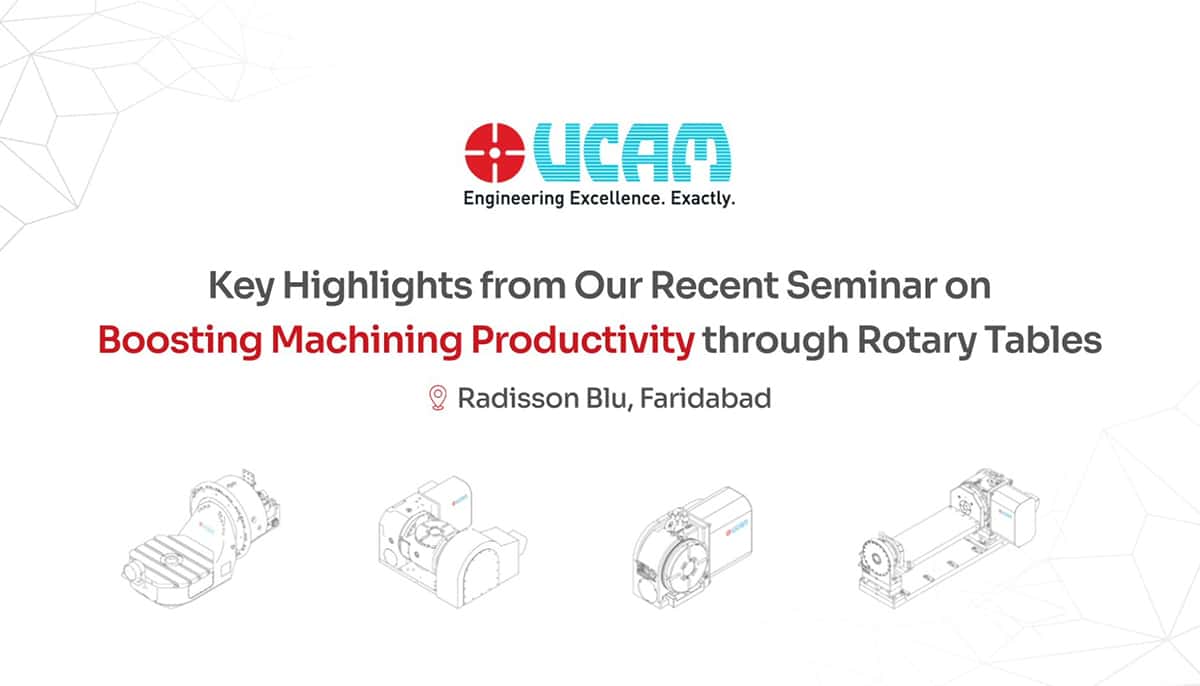 UCAM
Engineering Excellence. Exactly.

Key Highlights from Our Recent Seminar on Boosting Machining Productivity through Rotary Tables

Radisson Blu, Faridabad